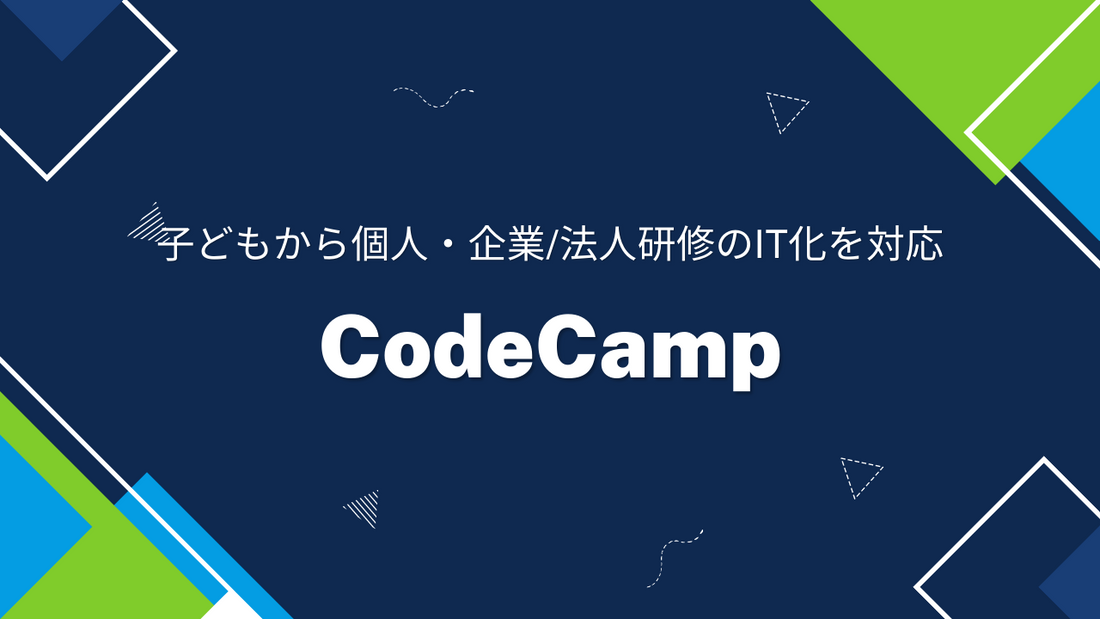 子どもから個人・企業/法人研修のIT化を対応

CodeCamp